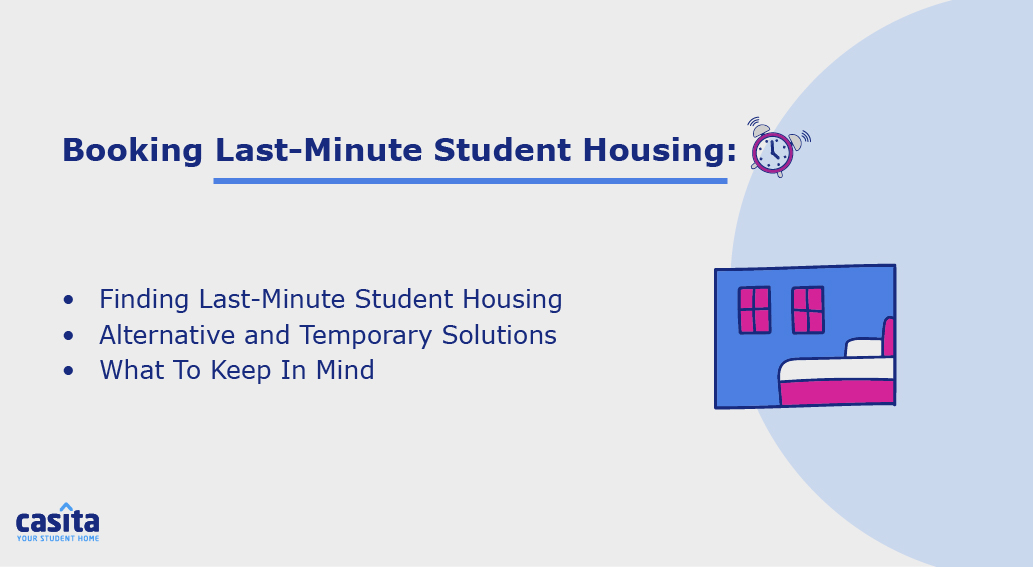 Booking Last-Minute Student Housing:

• Finding Last-Minute Student Housing
• Alternative and Temporary Solutions
• What To Keep In Mind

casita
YOUR STUDENT HOME